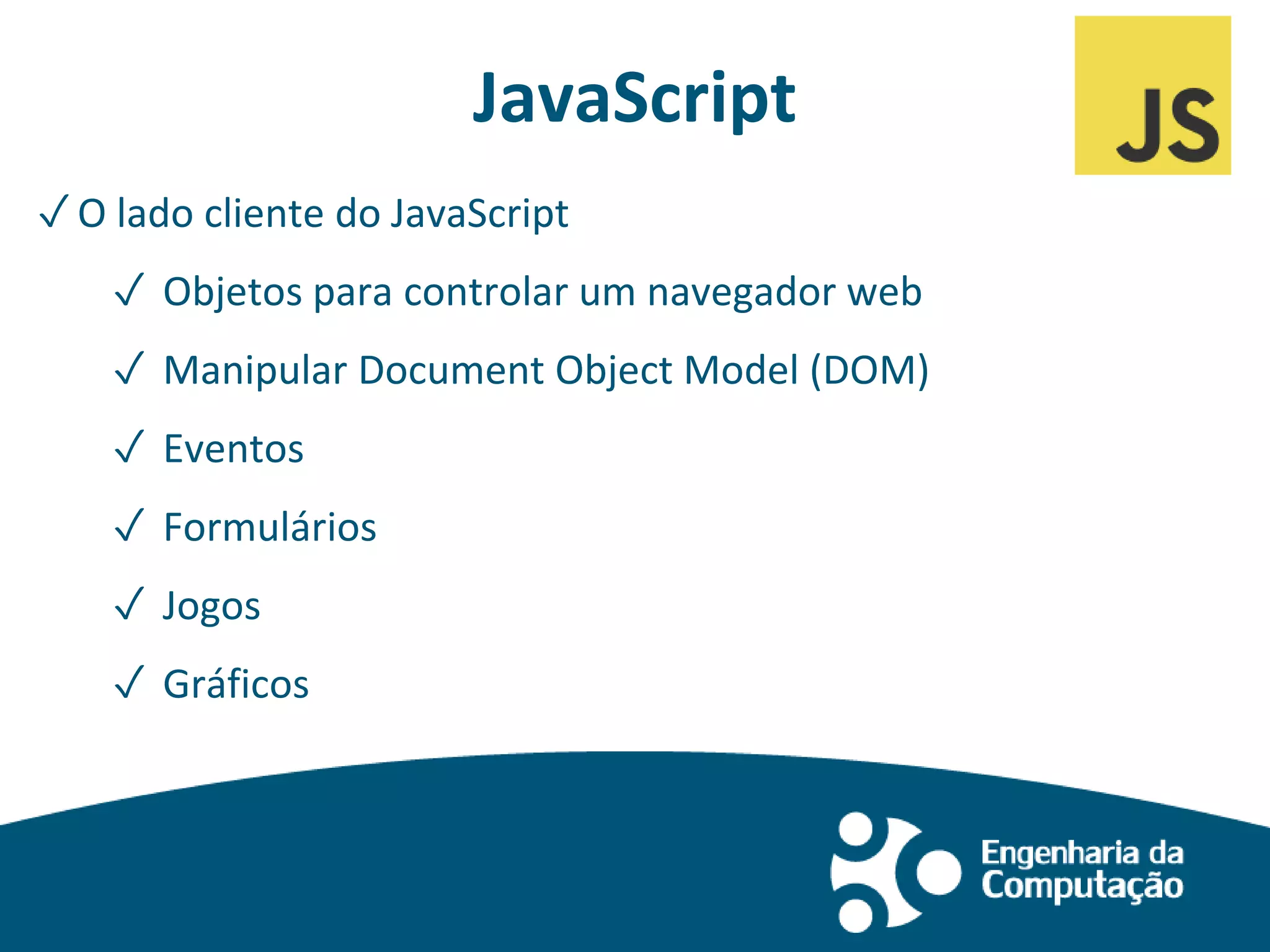 JavaScript

JS

✓ O lado cliente do JavaScript

✓ Objetos para controlar um navegador web

✓ Manipular Document Object Model (DOM)

✓ Eventos

✓ Formulários

✓ Jogos

✓ Gráficos

Engenharia da Computação